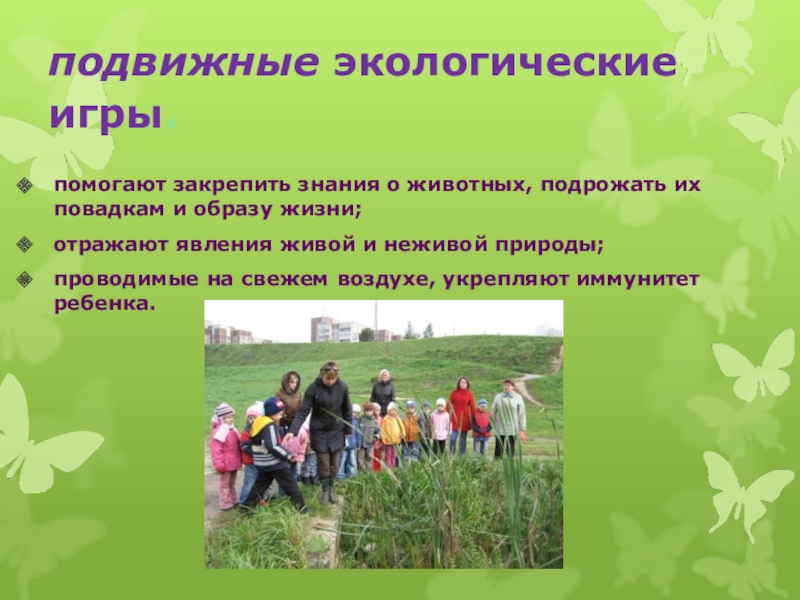 подвижные экологические игры.

помогают закрепить знания о животных, подрожать их повадкам и образу жизни;

отражают явления живой и неживой природы;

проводимые на свежем воздухе, укрепляют иммунитет ребенка.